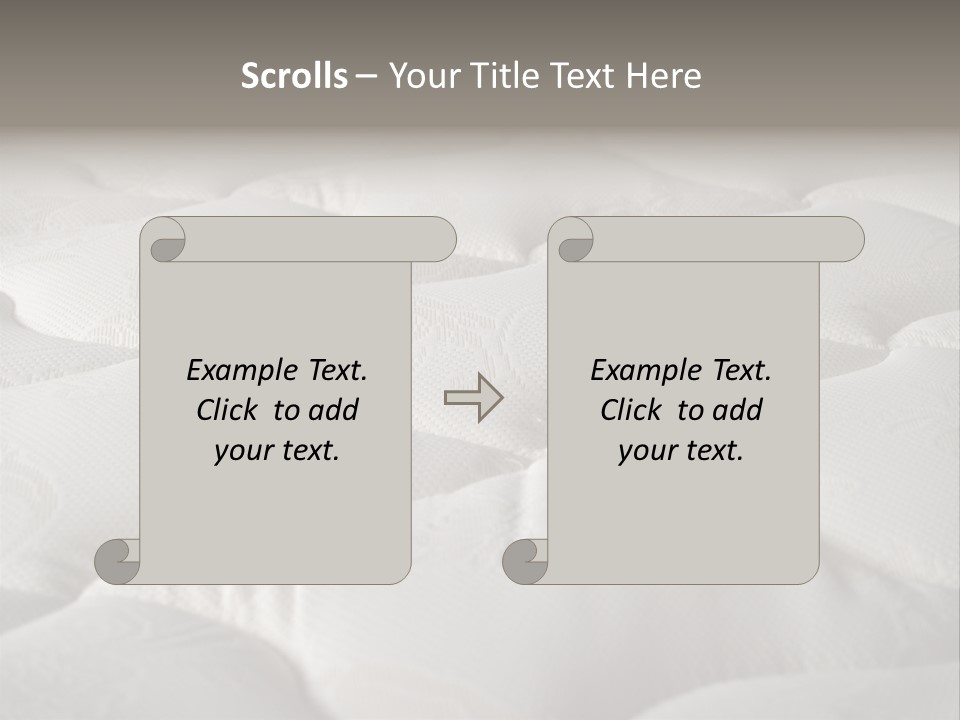 Scrolls – Your Title Text Here

Example Text. Click to add your text.

Example Text. Click to add your text.